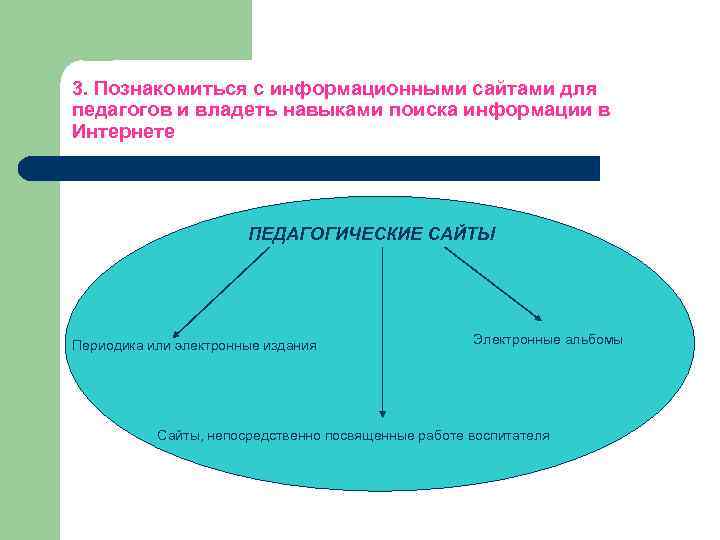 3. Познакомиться с информационными сайтами для педагогов и владеть навыками поиска информации в Интернете

ПЕДАГОГИЧЕСКИЕ САЙТЫ

Периодика или электронные издания

Электронные альбомы

Сайты, непосредственно посвященные работе воспитателя